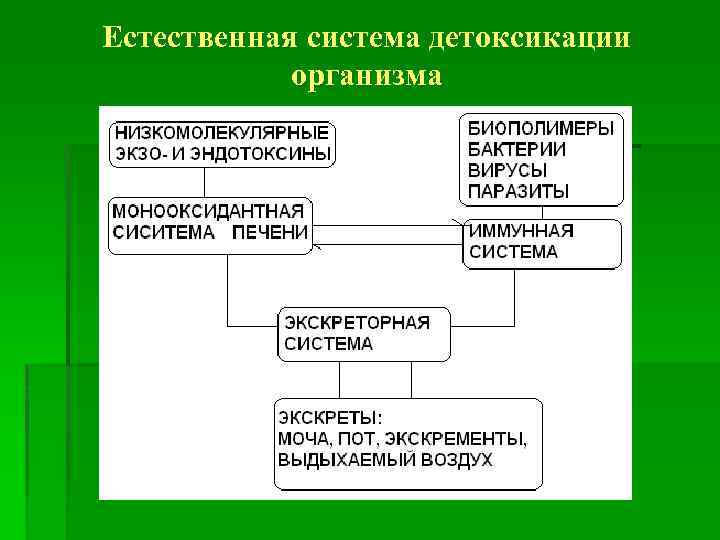 Естественная система детоксикации организма

НИЗКОМОЛЕКУЛЯРНЫЕ ЭКЗО- И ЭНДОТОКСИНЫ

БИОПОЛИМЕРЫ
БАКТЕРИИ
ВИРУСЫ
ПАРАЗИТЫ

МОНООКСИДАНТНАЯ СИСИТЕМА ПЕЧЕНИ

ИММУННАЯ СИСТЕМА

ЭКСКРЕТОРНАЯ СИСТЕМА

ЭКСКРЕТЫ:
МОЧА, ПОТ, ЭКСКРЕМЕНТЫ, ВЫДЫХАЕМЫЙ ВОЗДУХ